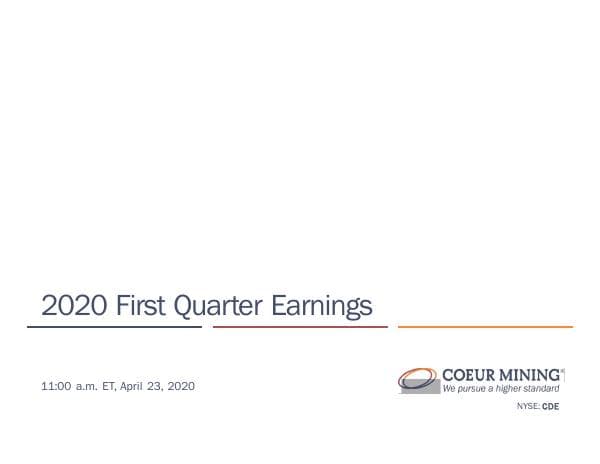 2020 First Quarter Earnings

11:00 a.m. ET, April 23, 2020

COEUR MINING®
We pursue a higher standard

NYSE: CDE